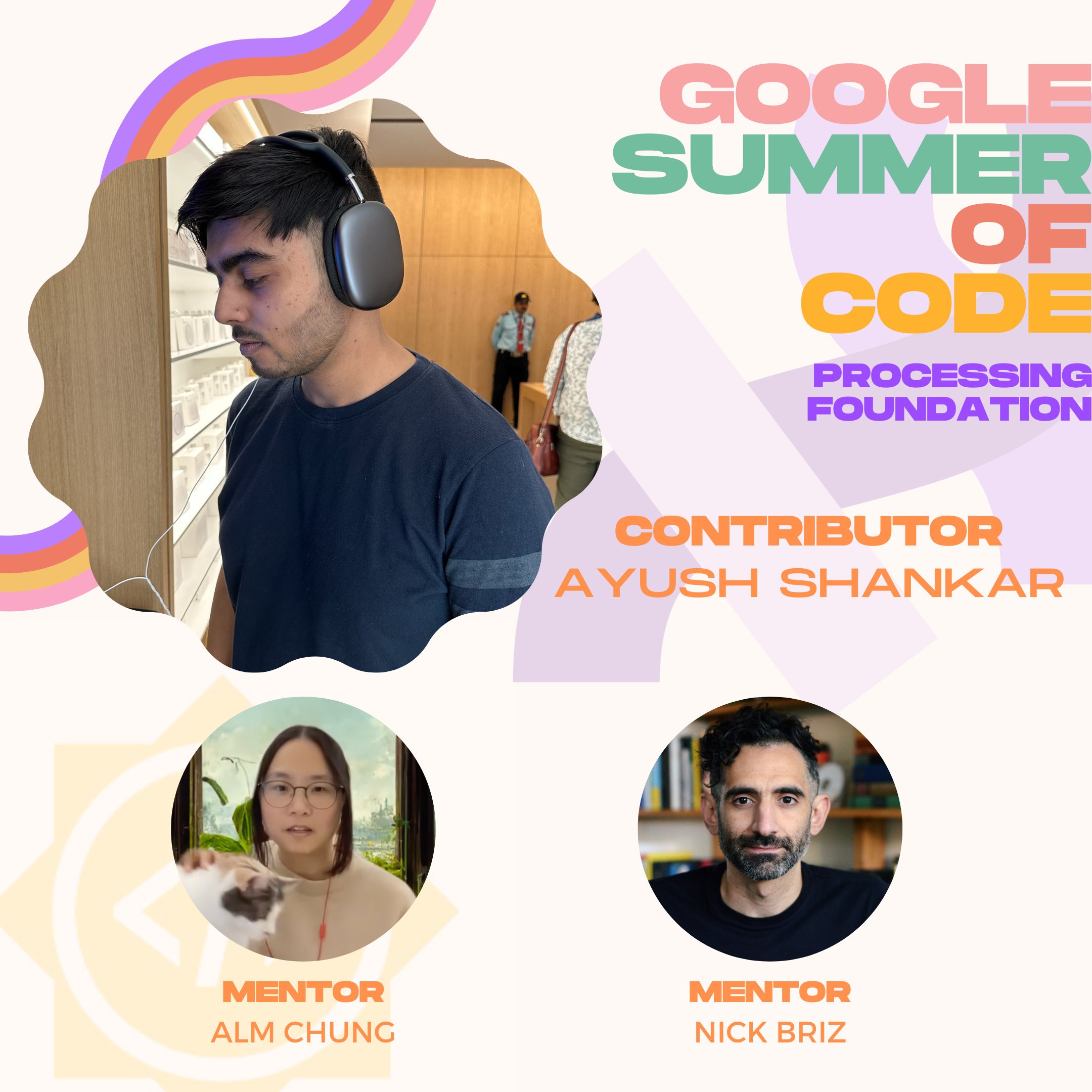 GOOGLE SUMMER OF CODE

PROCESSING FOUNDATION

CONTRIBUTOR
AYUSH SHANKAR

MENTOR
ALM CHUNG

MENTOR
NICK BRIZ